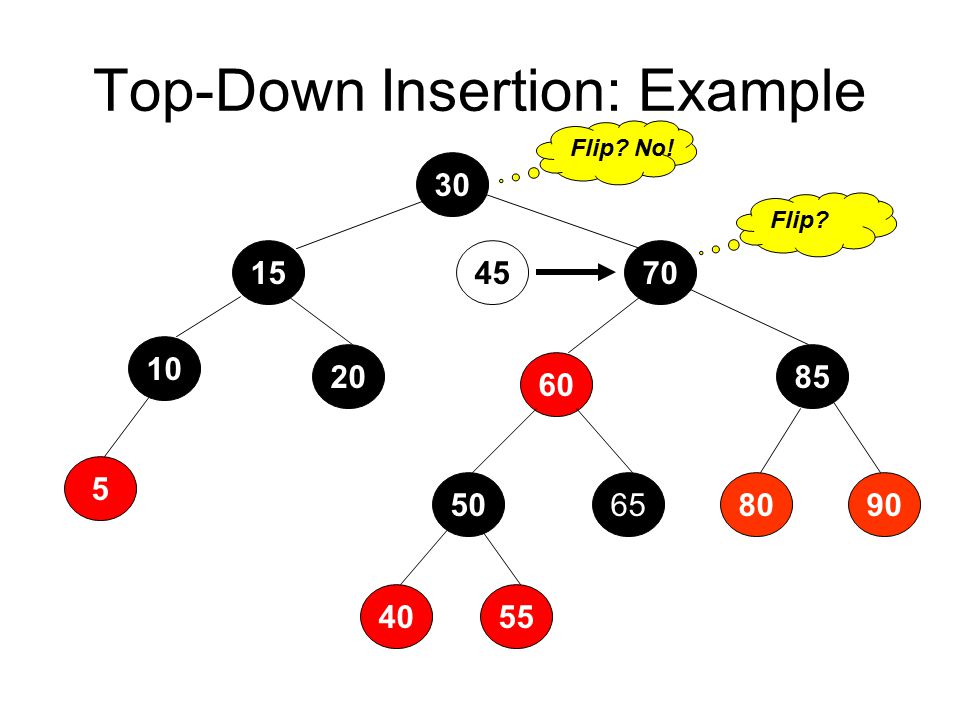 Top-Down Insertion: Example

Flip? No!

30

Flip?

15

45

70

10

20

60

85

5

50

65

80

90

40

55